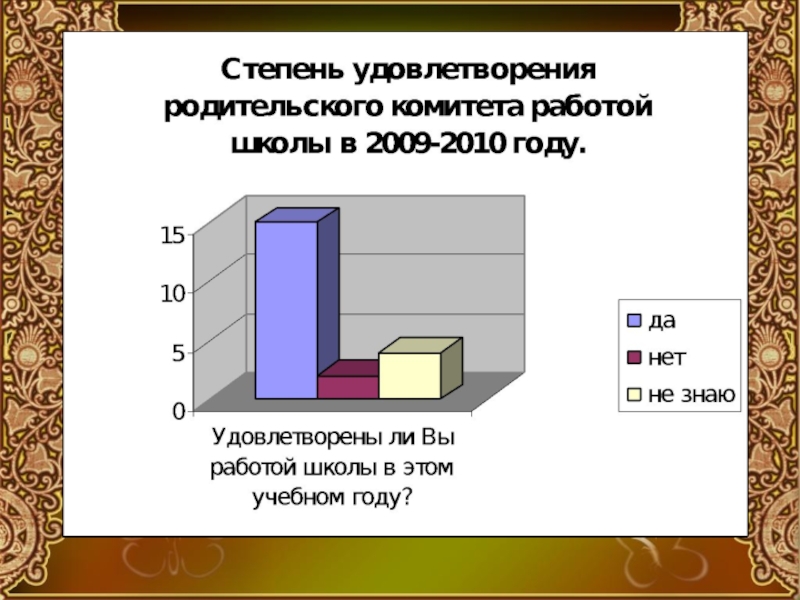 Степень удовлетворения родительского комитета работой школы в 2009-2010 году.

15
10
5
0

Удовлетворены ли Вы работой школы в этом учебном году?

да
нет
не знаю